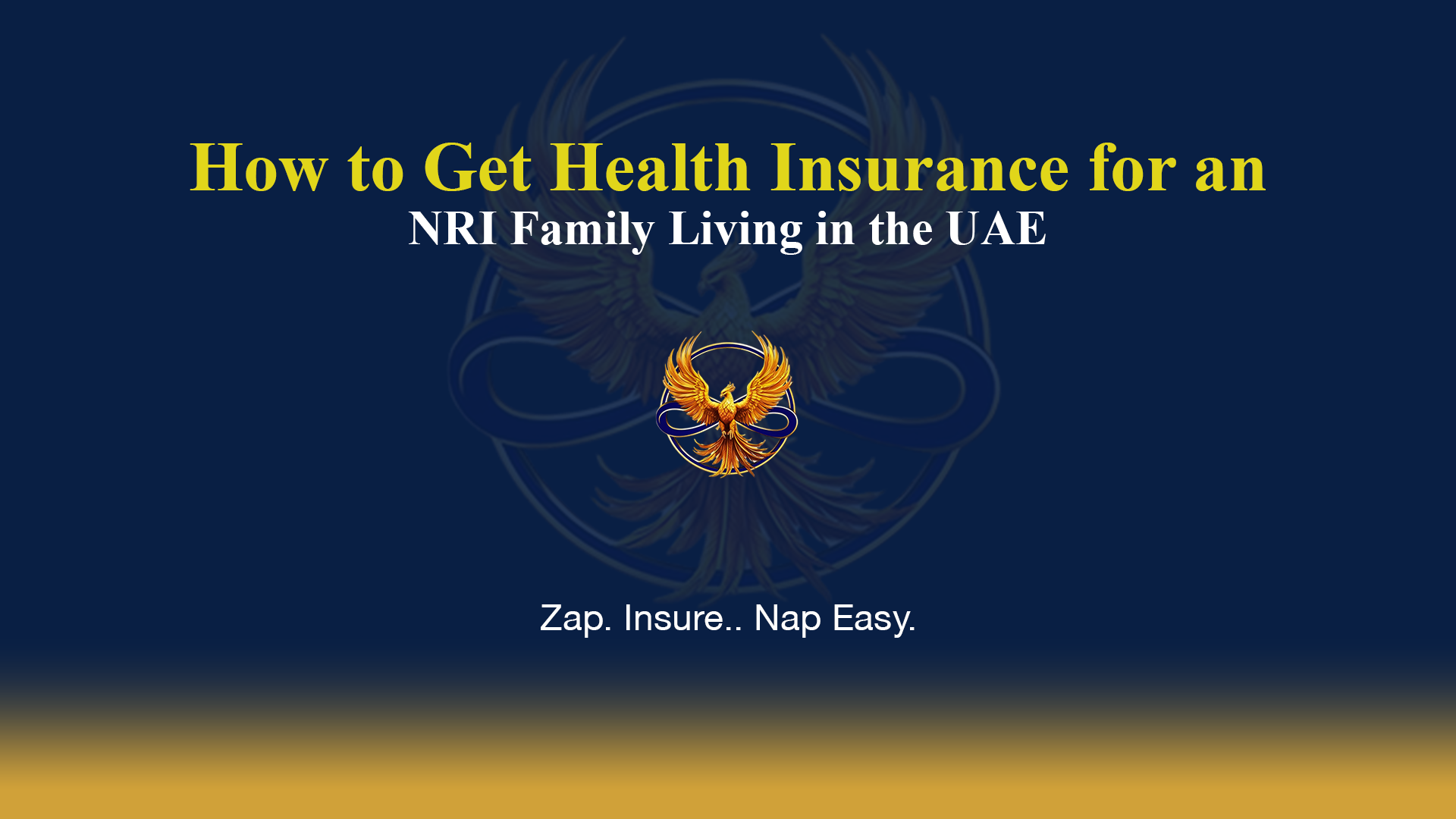 How to Get Health Insurance for an
NRI Family Living in the UAE

Zap. Insure.. Nap Easy.